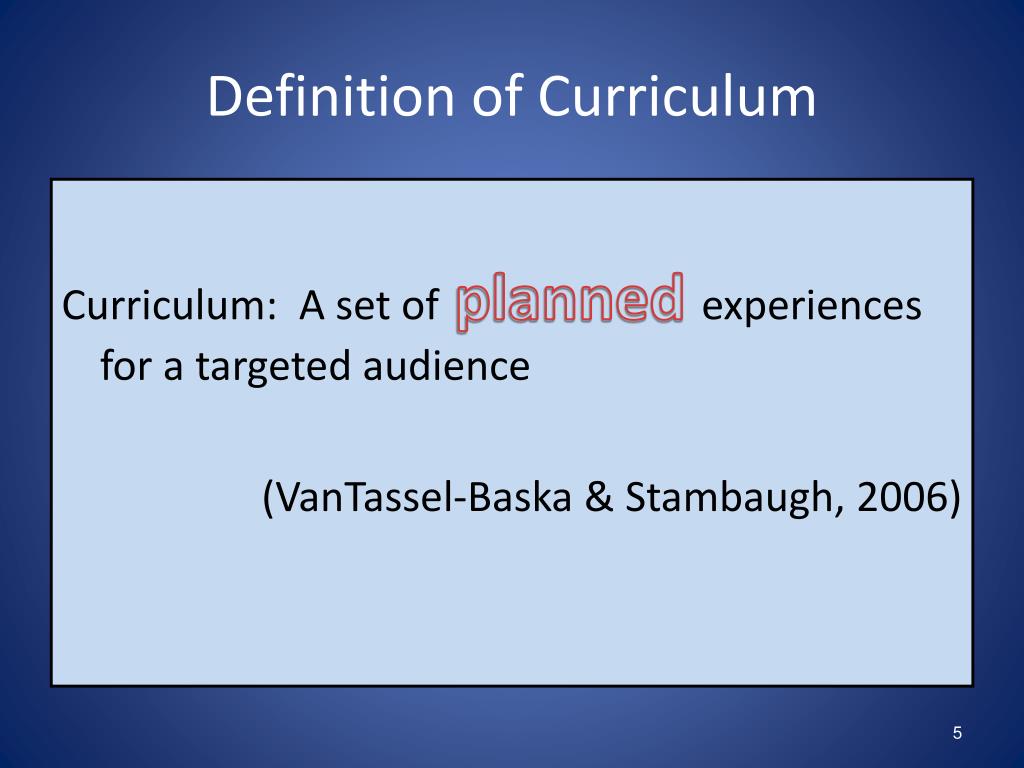 Definition of Curriculum

Curriculum: A set of planned experiences for a targeted audience

(VanTassel-Baska & Stambaugh, 2006)

5